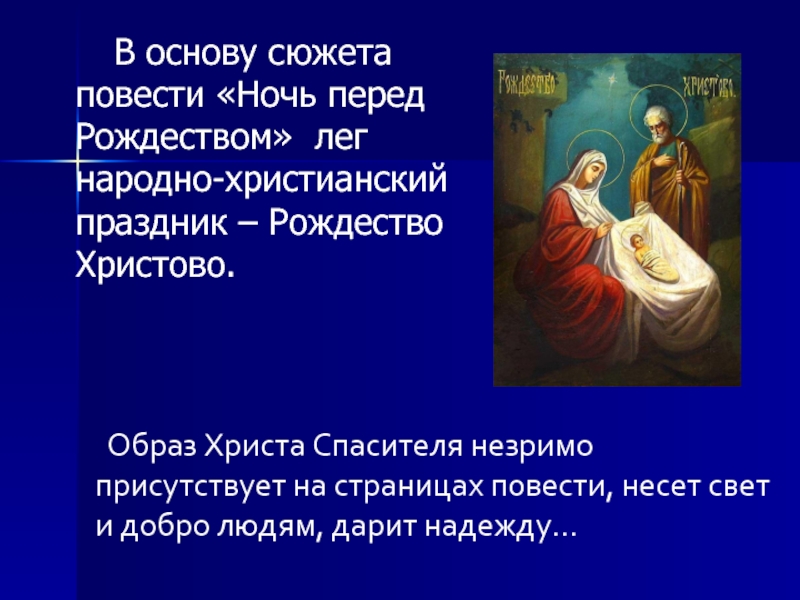 В основу сюжета повести «Ночь перед Рождеством» лег народно-христианский праздник – Рождество Христово.

Рождество Христово.

Образ Христа Спасителя незримо присутствует на страницах повести, несет свет и добро людям, дарит надежду…